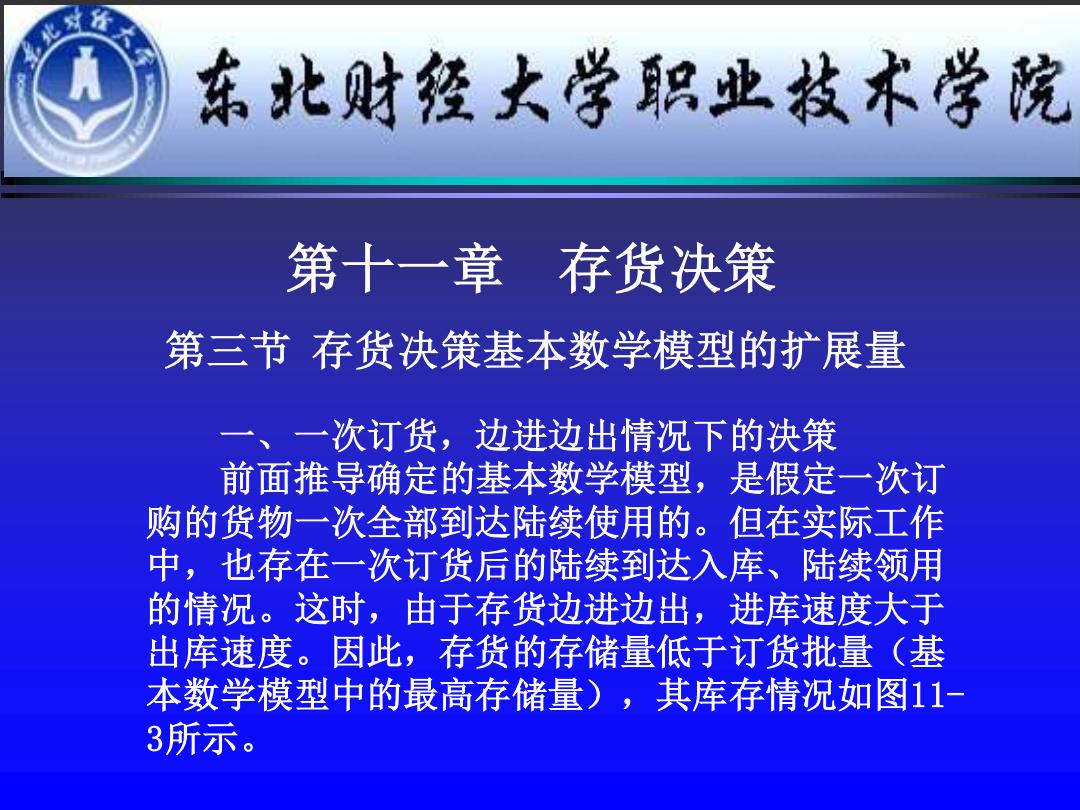 东北财经大学职业技术学院

第十一章　存货决策

第三节 存货决策基本数学模型的扩展量

一、一次订货，边进边出情况下的决策

前面推导确定的基本数学模型，是假定一次订购的货物一次全部到达陆续使用的。但在实际工作中，也存在一次订货后的陆续到达入库、陆续领用的情况。这时，由于存货边进边出，进库速度大于出库速度。因此，存货的存储量低于订货批量（基本数学模型中的最高存储量），其库存情况如图11-3所示。